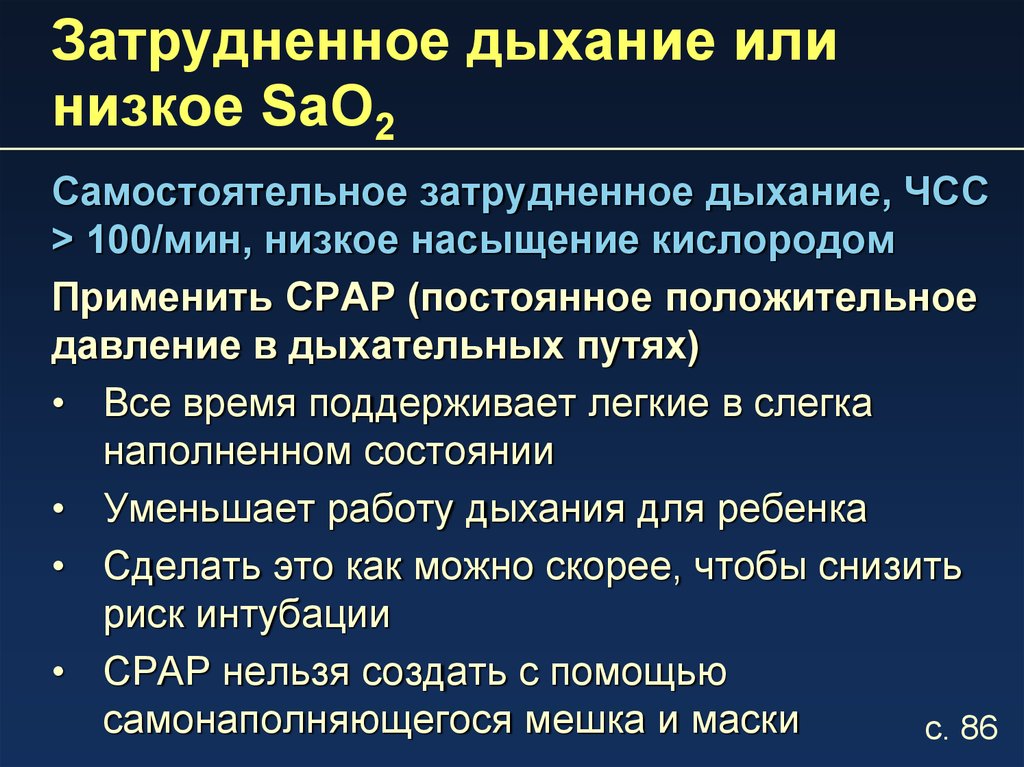 Затрудненное дыхание или низкое $SaO_2$

Самостоятельное затрудненное дыхание, ЧСС > 100/мин, низкое насыщение кислородом

Применить CPAP (постоянное положительное давление в дыхательных путях)

• Все время поддерживает легкие в слегка наполненном состоянии
• Уменьшает работу дыхания для ребенка
• Сделать это как можно скорее, чтобы снизить риск интубации
• CPAP нельзя создать с помощью самонаполняющегося мешка и маски

с. 86